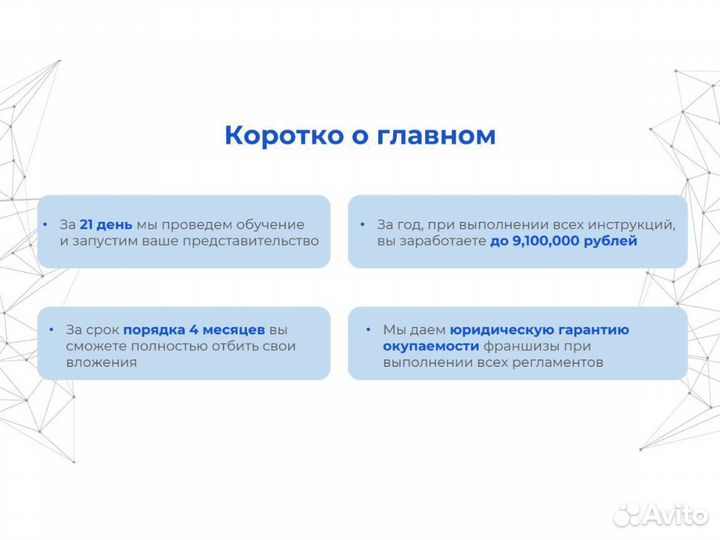 Коротко о главном

• За 21 день мы проведем обучение и запустим ваше представительство

• За год, при выполнении всех инструкций, вы заработаете до 9,100,000 рублей

• За срок порядка 4 месяцев вы сможете полностью отбить свои вложения

• Мы даем юридическую гарантию окупаемости франшизы при выполнении всех регламентов

Avito